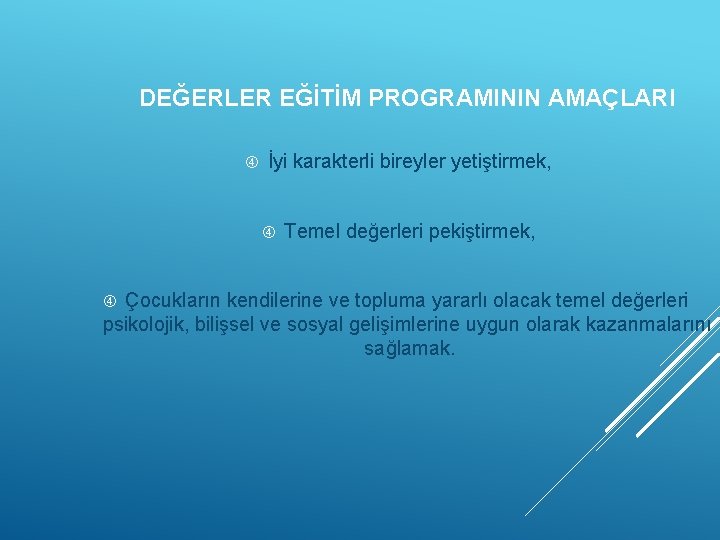 DEĞERLER EĞİTİM PROGRAMININ AMAÇLARI

④ İyi karakterli bireyler yetiştirmek,

④ Temel değerleri pekiştirmek,

④ Çocukların kendilerine ve topluma yararlı olacak temel değerleri psikolojik, bilişsel ve sosyal gelişimlerine uygun olarak kazanmalarını sağlamak.